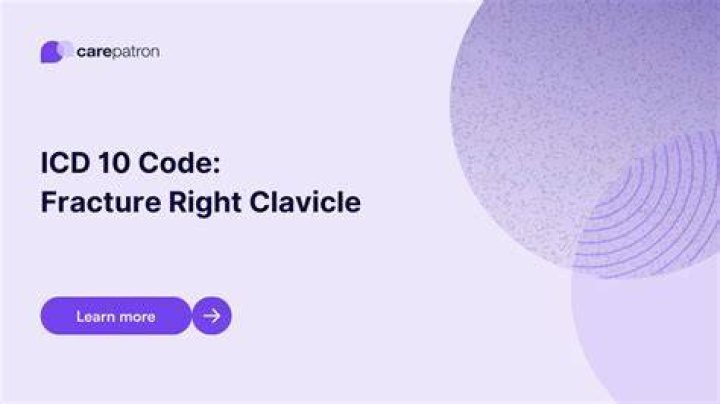 carepatron

ICD 10 Code:
Fracture Right Clavicle

Learn more